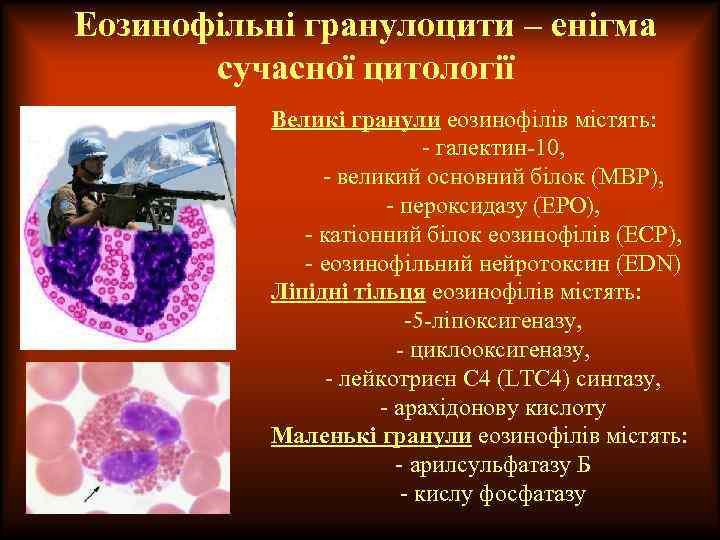 Еозинофільні гранулоцити – енігма сучасної цитології

Великі гранули еозинофілів містять:
- галектин-10,
- великий основний білок (MBP),
- пероксидазу (EPO),
- катіонний білок еозинофілів (ECP),
- еозинофільний нейротоксин (EDN)
Ліпідні тільця еозинофілів містять:
-5-ліпоксигеназу,
- циклооксигеназу,
- лейкотриєн С4 (LTC4) синтазу,
- арахідонову кислоту
Маленькі гранули еозинофілів містять:
- арилсульфатазу Б
- кислу фосфатазу